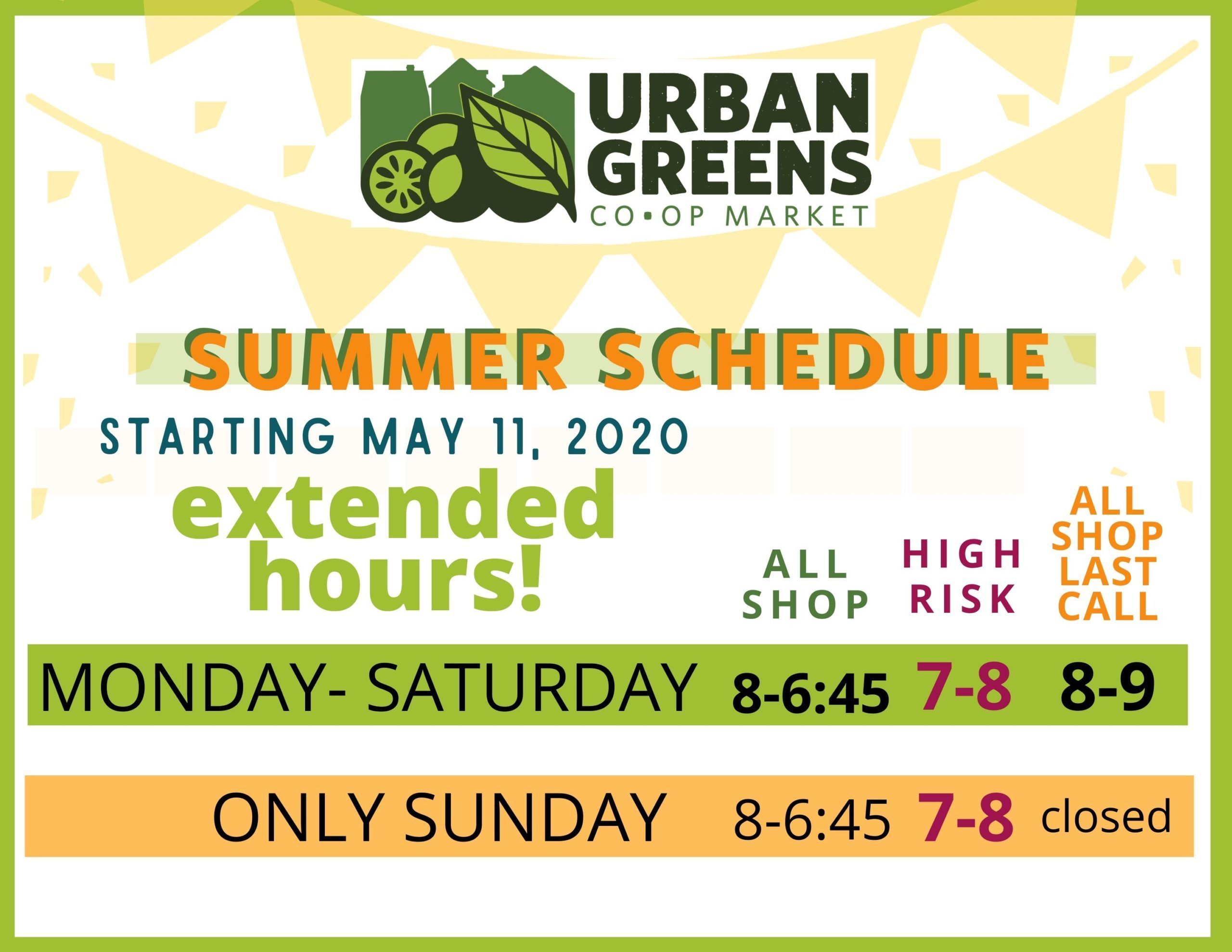 URBAN GREENS
CO•OP MARKET

SUMMER SCHEDULE

STARTING MAY 11, 2020

extended hours!

| | ALL SHOP | HIGH RISK | ALL SHOP LAST CALL |
|---|---|---|---|
| MONDAY- SATURDAY | 8-6:45 | 7-8 | 8-9 |
| ONLY SUNDAY | 8-6:45 | 7-8 | closed |